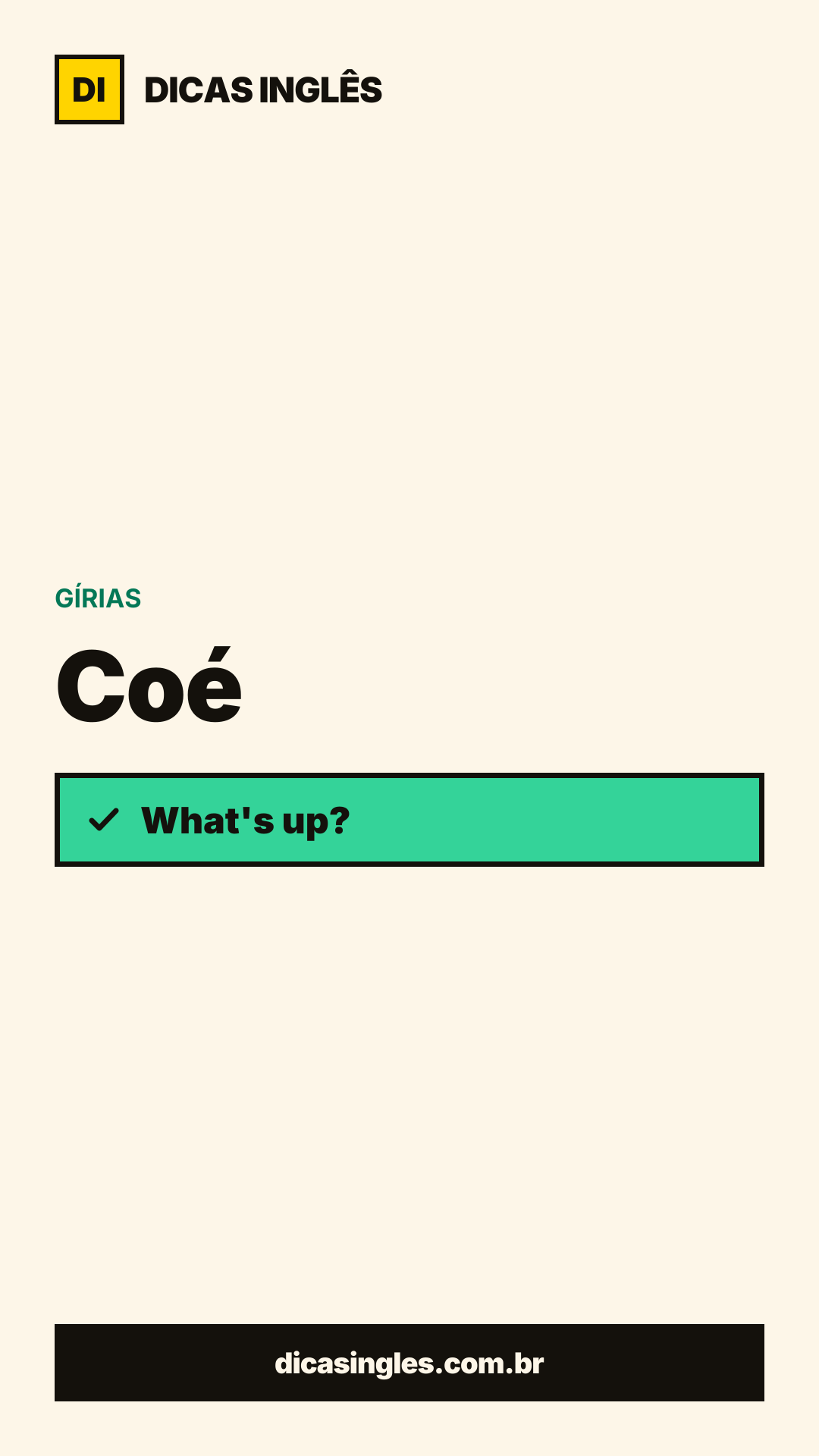 DI DICAS INGLÊS

GÍRIAS

Coé

What's up?

dicasingles.com.br